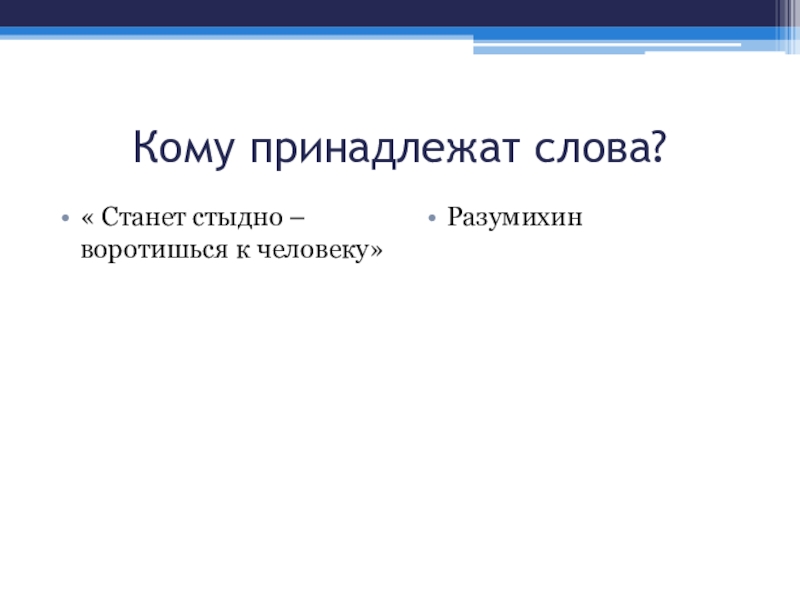 Кому принадлежат слова?

• « Станет стыдно – воротишься к человеку»

• Разумихин